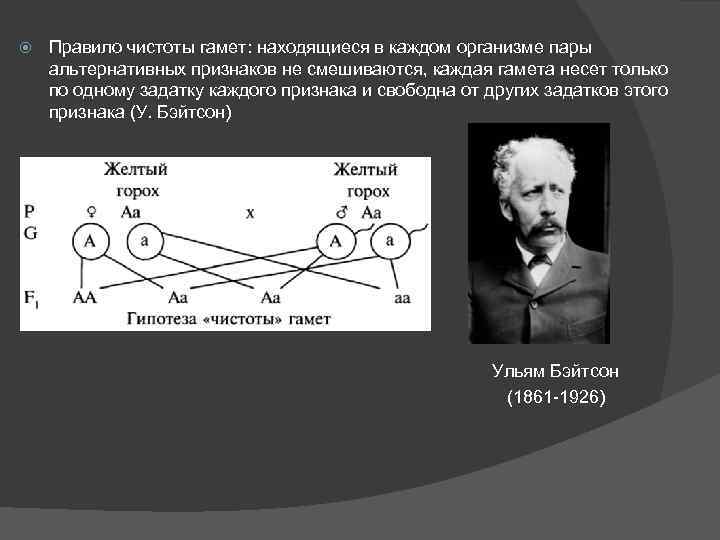 Правило чистоты гамет: находящиеся в каждом организме пары альтернативных признаков не смешиваются, каждая гамета несет только по одному задатку каждого признака и свободна от других задатков этого признака (У. Бэйтсон)

Желтый горох

Желтый горох

P ♀ Aa x ♂ Aa

G A a A a

$F_1$ AA Aa Aa aa

Гипотеза «чистоты» гамет

Ульям Бэйтсон
(1861-1926)